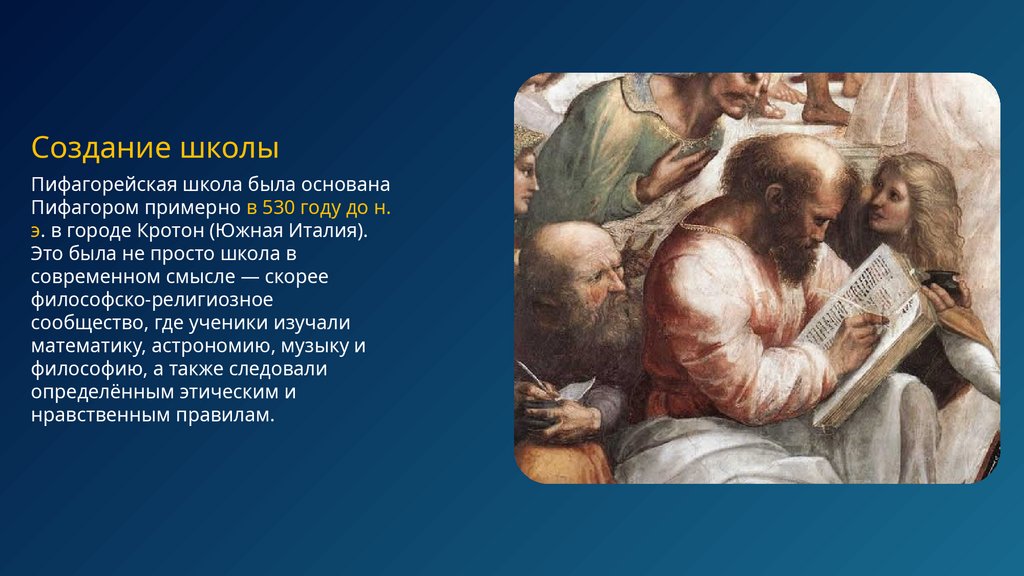 Создание школы

Пифагорейская школа была основана Пифагором примерно в 530 году до н. э. в городе Кротон (Южная Италия). Это была не просто школа в современном смысле — скорее философско-религиозное сообщество, где ученики изучали математику, астрономию, музыку и философию, а также следовали определённым этическим и нравственным правилам.